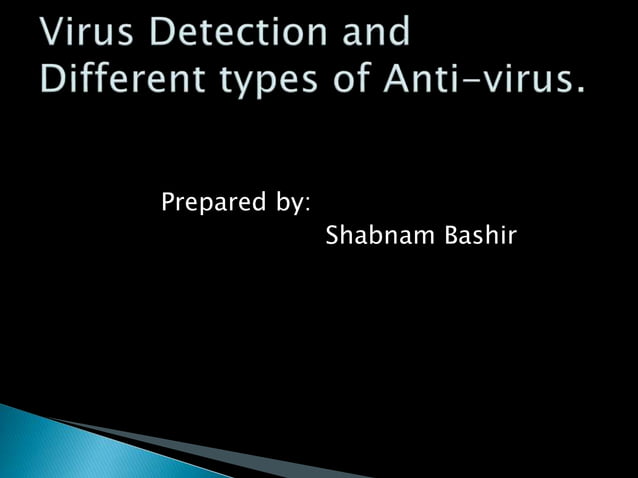 Virus Detection and Different types of Anti-virus.

Prepared by:
Shabnam Bashir